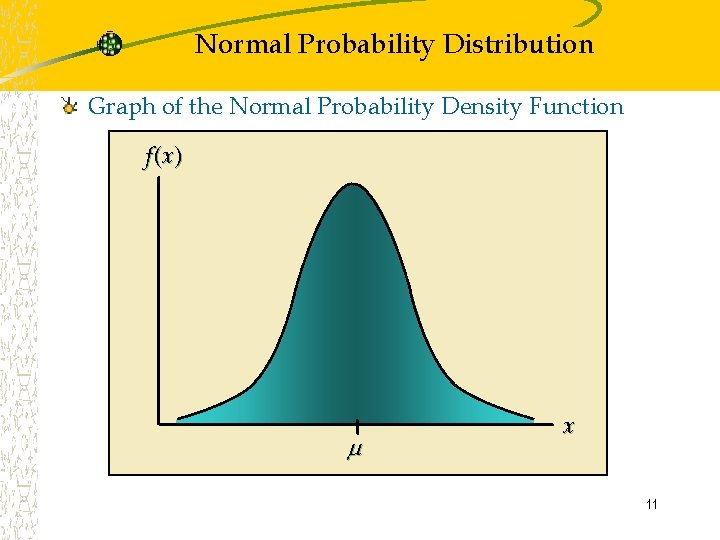 Normal Probability Distribution

Graph of the Normal Probability Density Function

$f(x)$

$x$

$\mu$

11